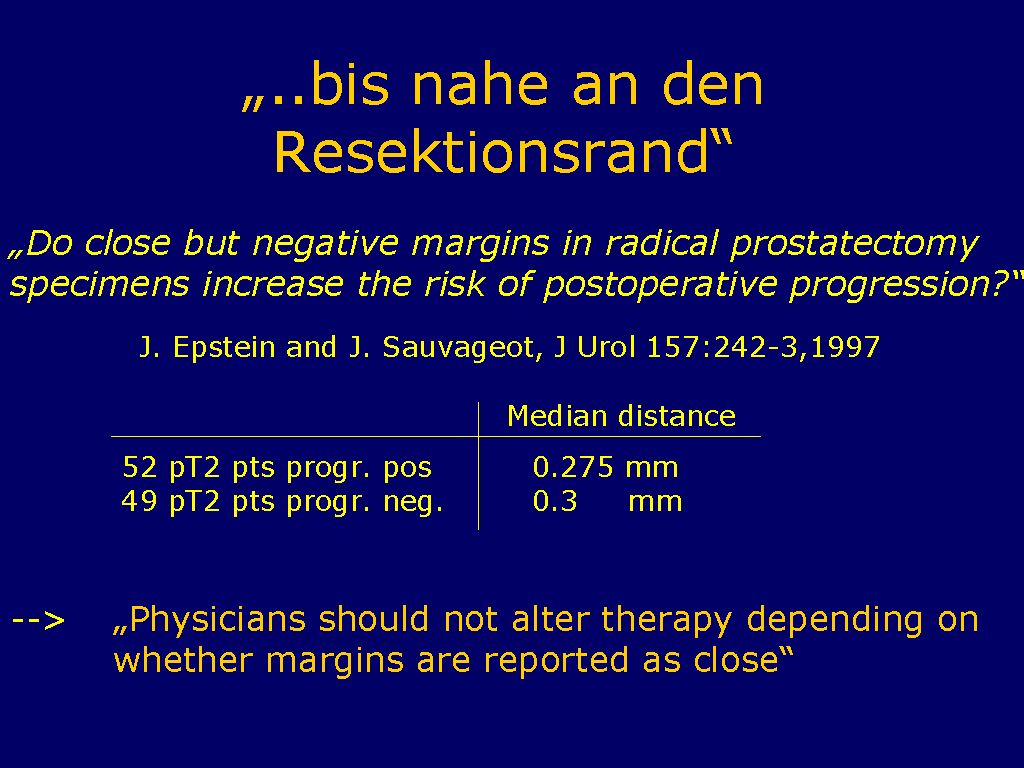 „..bis nahe an den Resektionsrand“

„Do close but negative margins in radical prostatectomy specimens increase the risk of postoperative progression?“

J. Epstein and J. Sauvageot, J Urol 157:242-3,1997

| | Median distance |
|---|---|
| 52 pT2 pts progr. pos | 0.275 mm |
| 49 pT2 pts progr. neg. | 0.3 mm |

--> „Physicians should not alter therapy depending on whether margins are reported as close“